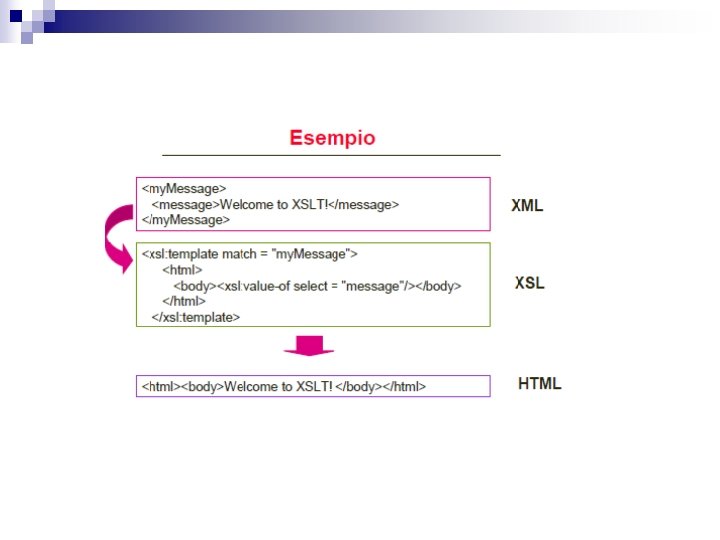 Esempio

<myMessage>
<message>Welcome to XSLT!</message>
</myMessage>

XML

<xsl:template match = "myMessage">
<html>
<body><xsl:value-of select = "message"/></body>
</html>
</xsl:template>

XSL

<html><body>Welcome to XSLT! </body></html>

HTML